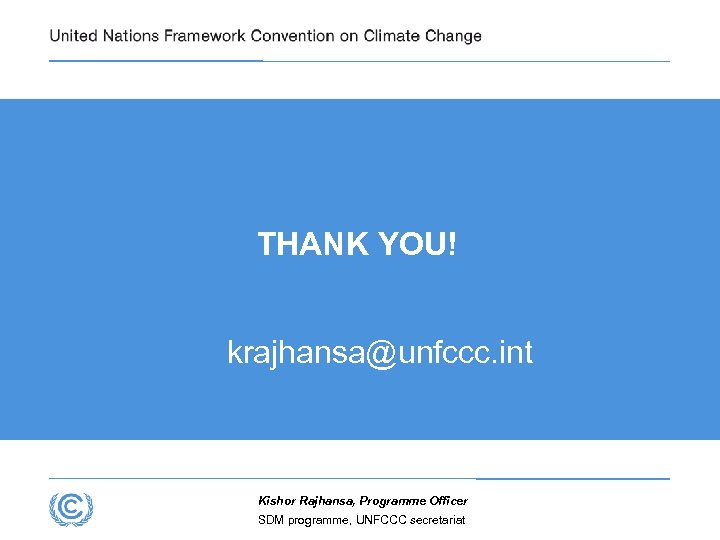 United Nations Framework Convention on Climate Change

THANK YOU!

krajhansa@unfccc.int

Kishor Rajhansa, Programme Officer
SDM programme, UNFCCC secretariat